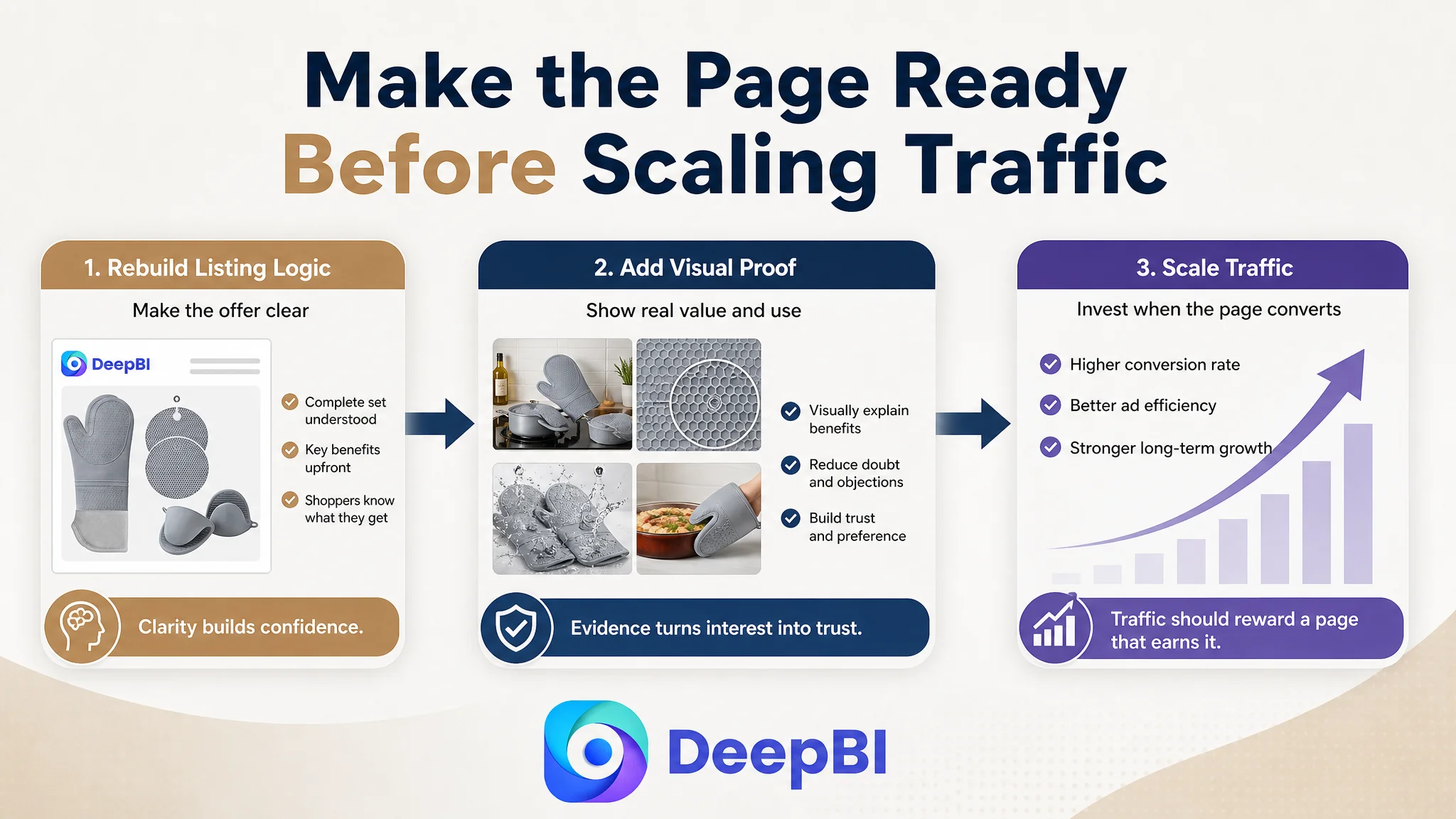 Make the Page Ready Before Scaling Traffic

1. Rebuild Listing Logic

Make the offer clear

DeepBI

Complete set understood

Key benefits upfront

Shoppers know what they get

Clarity builds confidence.

2. Add Visual Proof

Show real value and use

Visually explain benefits

Reduce doubt and objections

Build trust and preference

Evidence turns interest into trust.

3. Scale Traffic

Invest when the page converts

Higher conversion rate

Better ad efficiency

Stronger long-term growth

Traffic should reward a page that earns it.

DeepBI